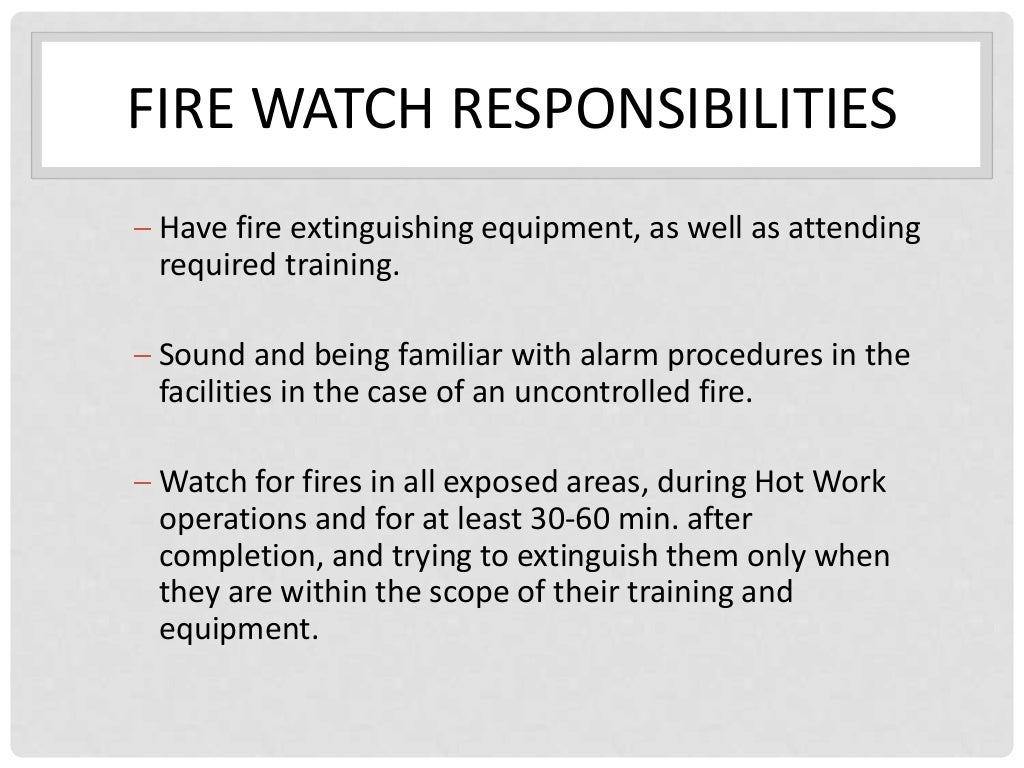 FIRE WATCH RESPONSIBILITIES

– Have fire extinguishing equipment, as well as attending required training.

– Sound and being familiar with alarm procedures in the facilities in the case of an uncontrolled fire.

– Watch for fires in all exposed areas, during Hot Work operations and for at least 30-60 min. after completion, and trying to extinguish them only when they are within the scope of their training and equipment.